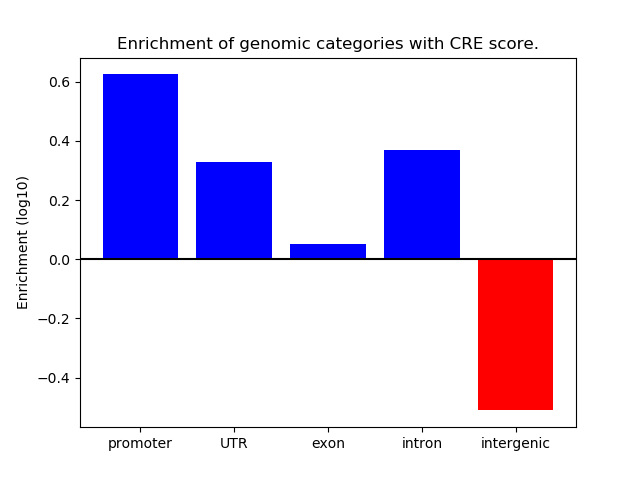 Enrichment of genomic categories with CRE score.

Enrichment (log10)

0.6
0.4
0.2
0.0
−0.2
−0.4

promoter
UTR
exon
intron
intergenic